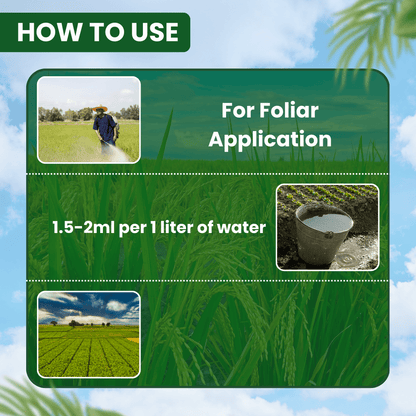 HOW TO USE

For Foliar Application

1.5-2ml per 1 liter of water